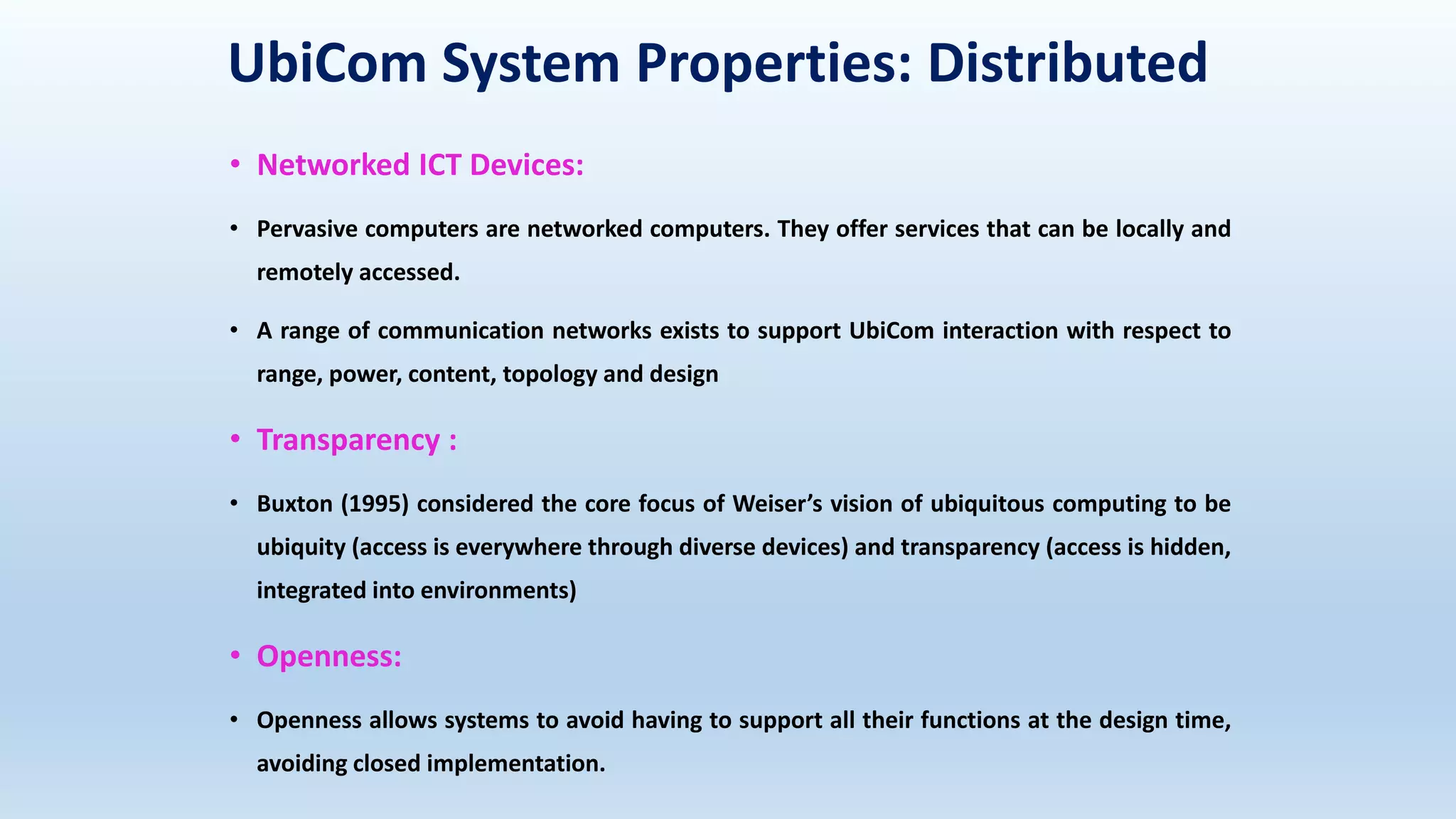 UbiCom System Properties: Distributed

• Networked ICT Devices:

• Pervasive computers are networked computers. They offer services that can be locally and remotely accessed.

• A range of communication networks exists to support UbiCom interaction with respect to range, power, content, topology and design

• Transparency :

• Buxton (1995) considered the core focus of Weiser's vision of ubiquitous computing to be ubiquity (access is everywhere through diverse devices) and transparency (access is hidden, integrated into environments)

• Openness:

• Openness allows systems to avoid having to support all their functions at the design time, avoiding closed implementation.